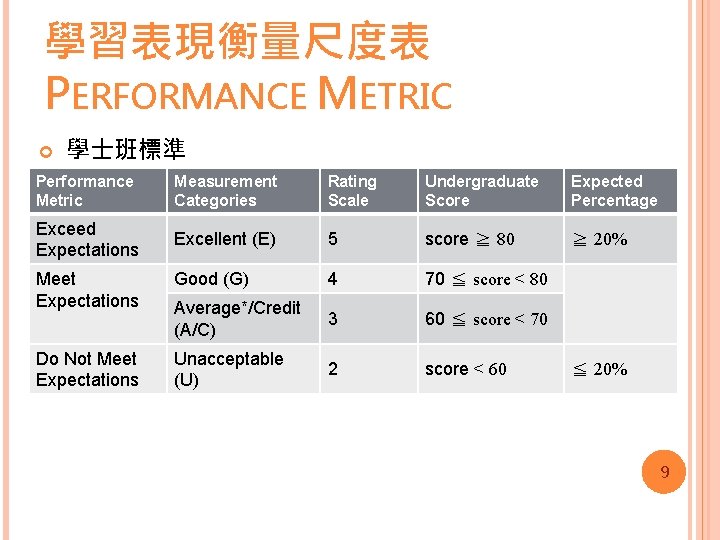 學習表現衡量尺度表
PERFORMANCE METRIC

學士班標準

| Performance Metric | Measurement Categories | Rating Scale | Undergraduate Score | Expected Percentage |
|---|---|---|---|---|
| Exceed Expectations | Excellent (E) | 5 | score $\geqq 80$ | $\geqq 20\%$ |
| Meet Expectations | Good (G) | 4 | $70 \leqq$ score $< 80$ | |
| | Average*/Credit (A/C) | 3 | $60 \leqq$ score $< 70$ | |
| Do Not Meet Expectations | Unacceptable (U) | 2 | score $< 60$ | $\leqq 20\%$ |

9